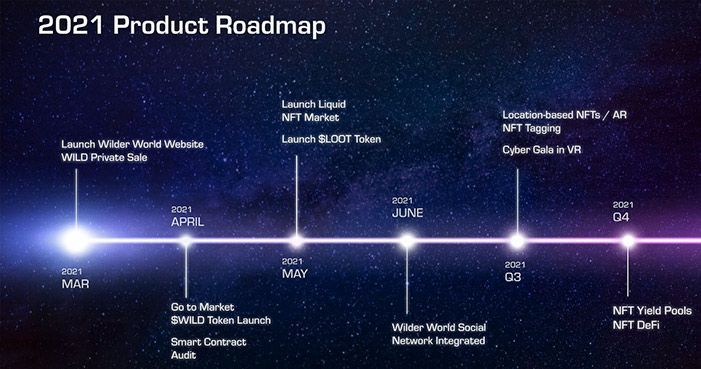 2021 Product Roadmap

Launch Wilder World Website
WILD Private Sale

2021
MAR

2021
APRIL

Go to Market
$WILD Token Launch

Smart Contract
Audit

Launch Liquid
NFT Market

Launch $LOOT Token

2021
MAY

2021
JUNE

Wilder World Social
Network Integrated

Location-based NFTs / AR
NFT Tagging

Cyber Gala in VR

2021
Q3

2021
Q4

NFT Yield Pools
NFT DeFi